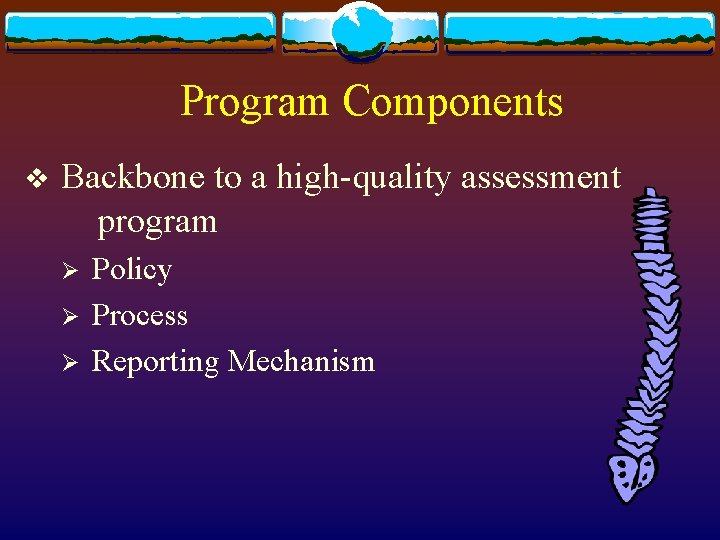 Program Components

❖ Backbone to a high-quality assessment program

➢ Policy

➢ Process

➢ Reporting Mechanism